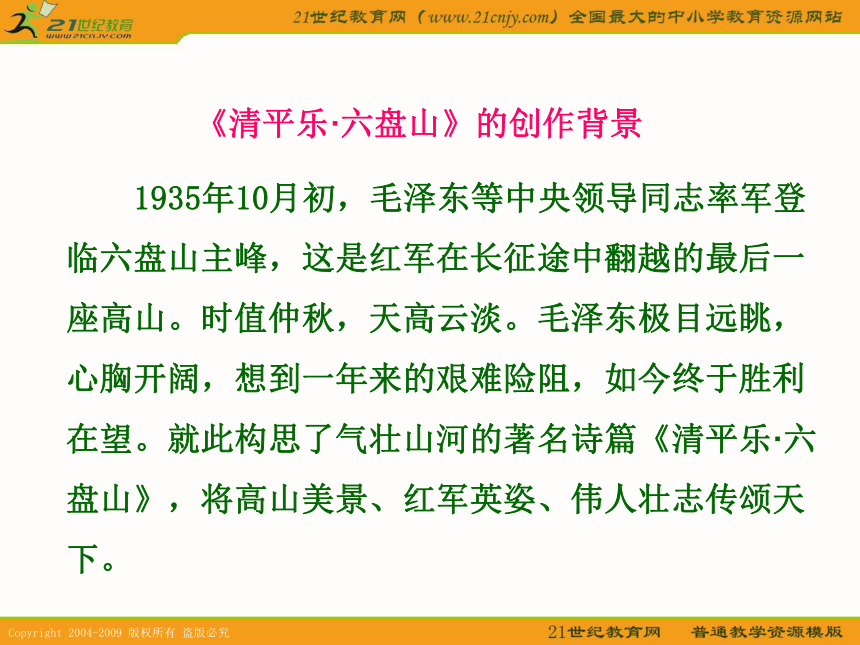 21世纪教育
www.21cnjy.com

21世纪教育网（www.21cnjy.com）全国最大的中小学教育资源网站

《清平乐·六盘山》的创作背景

1935年10月初，毛泽东等中央领导同志率军登临六盘山主峰，这是红军在长征途中翻越的最后一座高山。时值仲秋，天高云淡。毛泽东极目远眺，心胸开阔，想到一年来的艰难险阻，如今终于胜利在望。就此构思了气壮山河的著名诗篇《清平乐·六盘山》，将高山美景、红军英姿、伟人壮志传颂天下。

Copyright 2004-2009 版权所有 盗版必究

21世纪教育网 普通教学资源模版